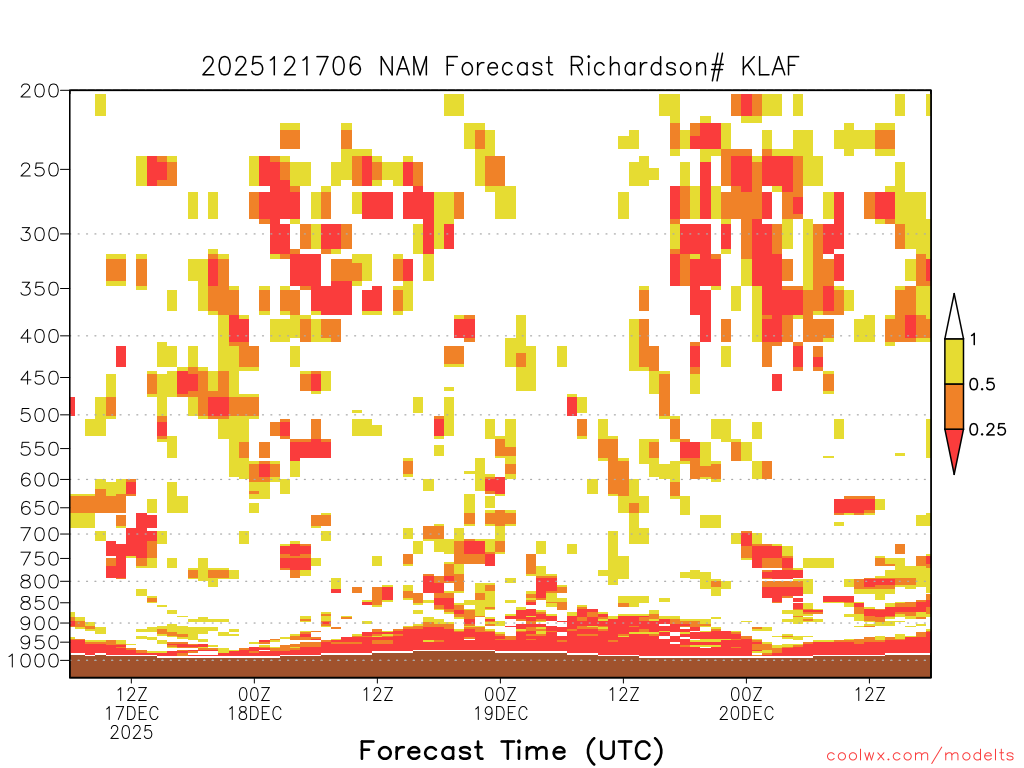 2025121706 NAM Forecast Richardson# KLAF

200
250
300
350
400
450
500
550
600
650
700
750
800
850
900
950
1000

1
0.5
0.25

12Z
17DEC
2025

00Z
18DEC

12Z

00Z
19DEC

12Z

00Z
20DEC

12Z

Forecast Time (UTC)

coolwx.com/modelts